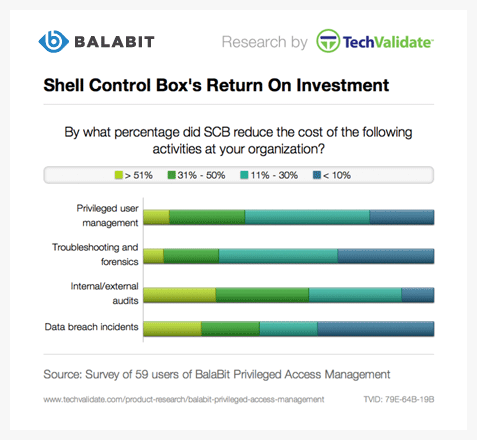 BALABIT

Research by TechValidate

Shell Control Box's Return On Investment

By what percentage did SCB reduce the cost of the following activities at your organization?

> 51%  31% - 50%  11% - 30%  < 10%

Privileged user management

Troubleshooting and forensics

Internal/external audits

Data breach incidents

Source: Survey of 59 users of BalaBit Privileged Access Management

www.techvalidate.com/product-research/balabit-privileged-access-management

TVID: 79E-64B-19B